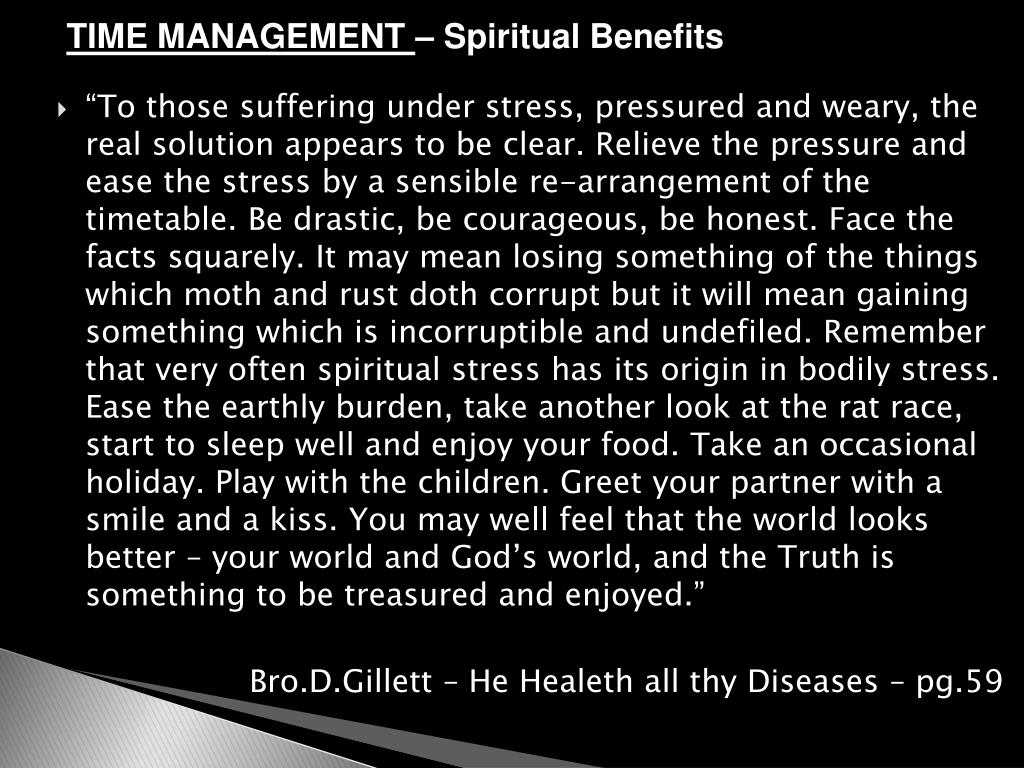 TIME MANAGEMENT – Spiritual Benefits

“To those suffering under stress, pressured and weary, the real solution appears to be clear. Relieve the pressure and ease the stress by a sensible re-arrangement of the timetable. Be drastic, be courageous, be honest. Face the facts squarely. It may mean losing something of the things which moth and rust doth corrupt but it will mean gaining something which is incorruptible and undefiled. Remember that very often spiritual stress has its origin in bodily stress. Ease the earthly burden, take another look at the rat race, start to sleep well and enjoy your food. Take an occasional holiday. Play with the children. Greet your partner with a smile and a kiss. You may well feel that the world looks better – your world and God’s world, and the Truth is something to be treasured and enjoyed.”

Bro.D.Gillett – He Healeth all thy Diseases – pg.59